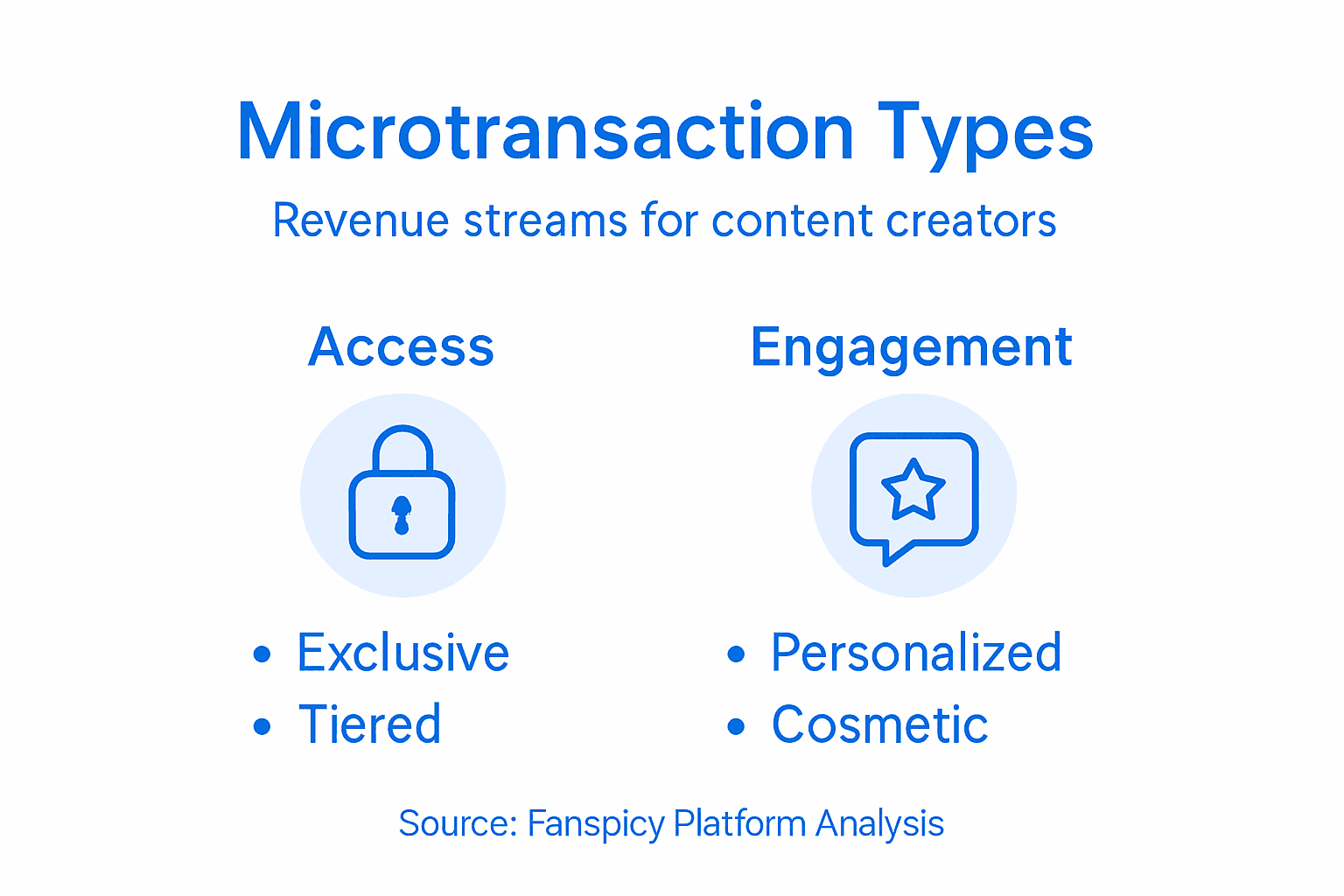 Microtransaction Types

Revenue streams for content creators

Access

• Exclusive
• Tiered

Engagement

• Personalized
• Cosmetic

Source: Fanspicy Platform Analysis